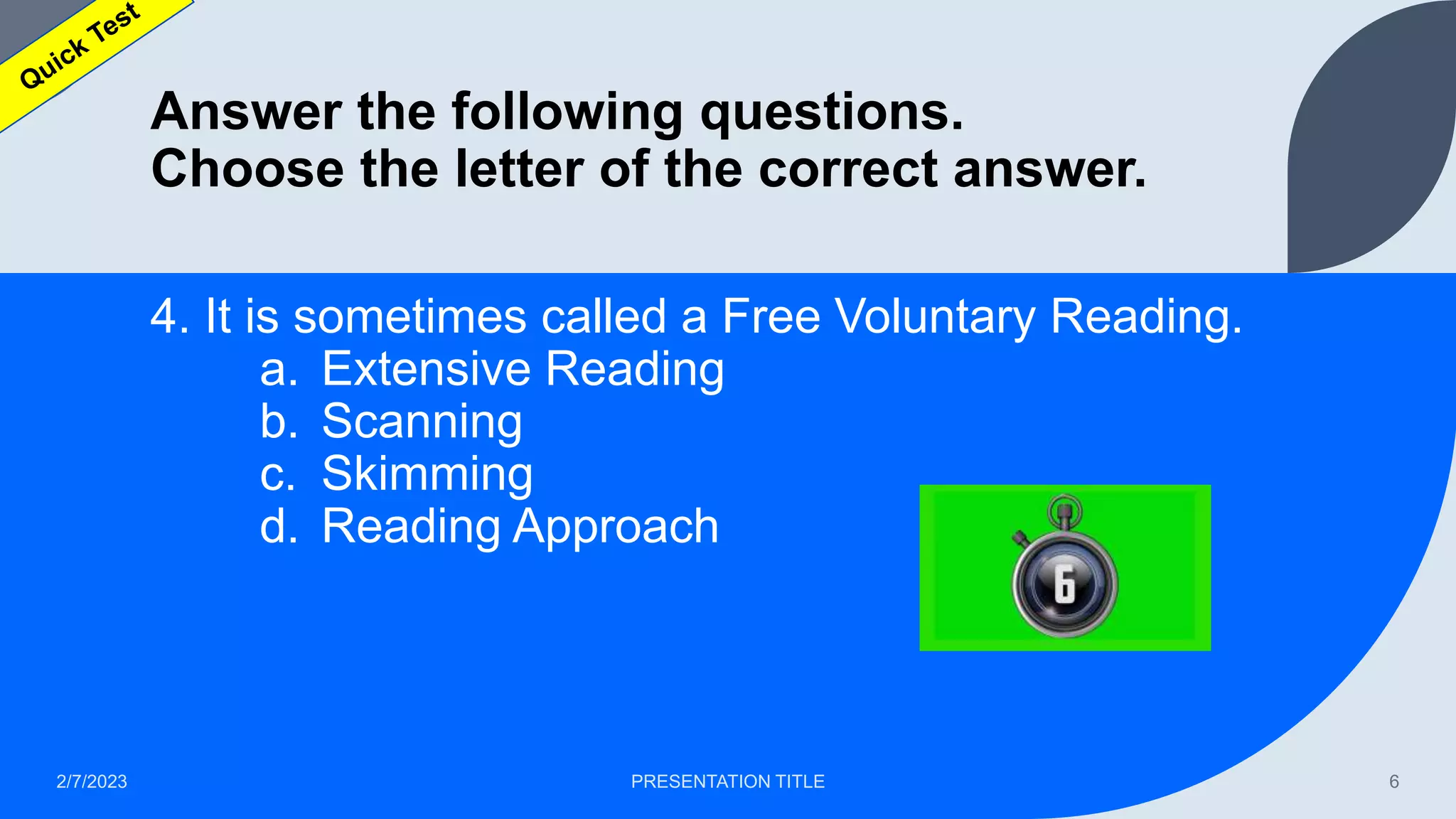 Quick Test

Answer the following questions.
Choose the letter of the correct answer.

4. It is sometimes called a Free Voluntary Reading.
a. Extensive Reading
b. Scanning
c. Skimming
d. Reading Approach

6

2/7/2023

PRESENTATION TITLE

6